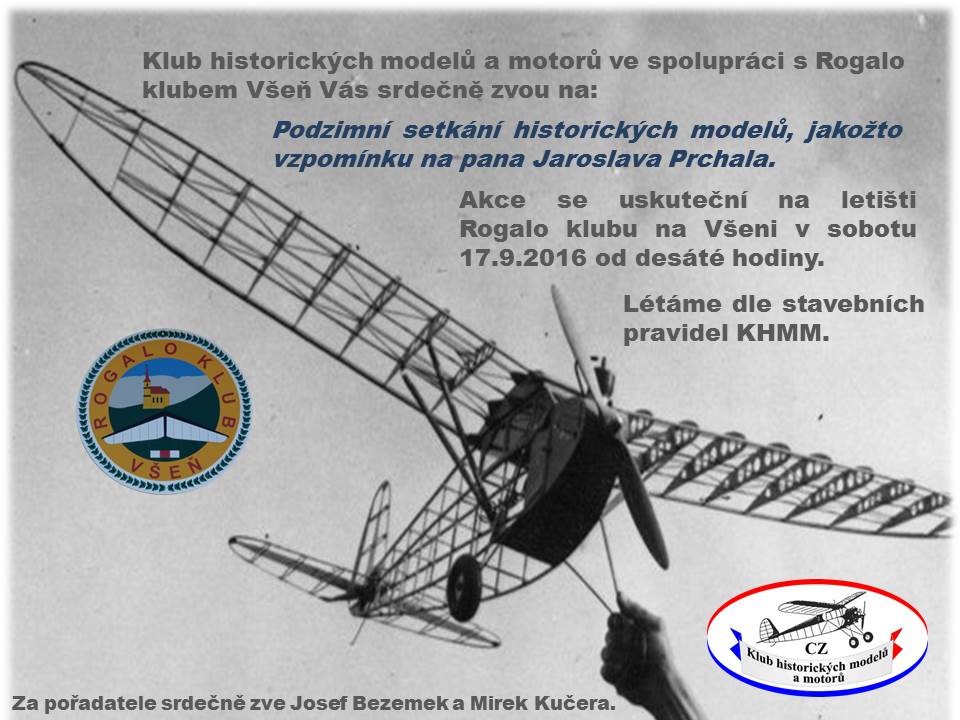 Klub historických modelů a motorů ve spolupráci s Rogalo klubem Všeň Vás srdečně zvou na:

Podzimní setkání historických modelů, jakožto vzpomínku na pana Jaroslava Prchala.

Akce se uskuteční na letišti Rogalo klubu na Všeni v sobotu 17.9.2016 od desáté hodiny.

Létáme dle stavebních pravidel KHMM.

ROGALO KLUB VŠEŇ

CZ
Klub historických modelů a motorů

Za pořadatele srdečně zve Josef Bezemek a Mirek Kučera.